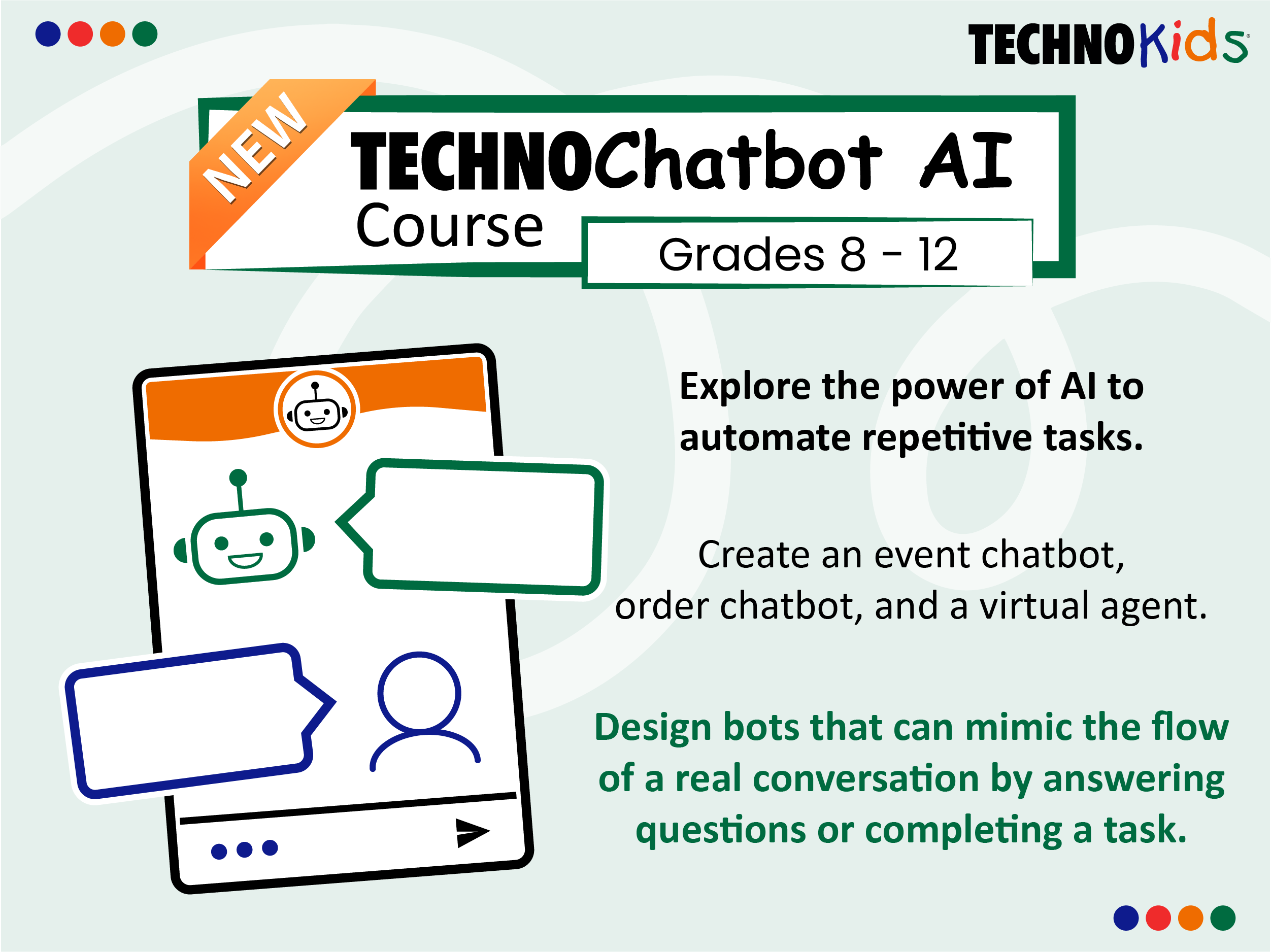 TECHNOKids

NEW

TECHNOChatbot AI
Course

Grades 8 - 12

Explore the power of AI to automate repetitive tasks.

Create an event chatbot, order chatbot, and a virtual agent.

Design bots that can mimic the flow of a real conversation by answering questions or completing a task.